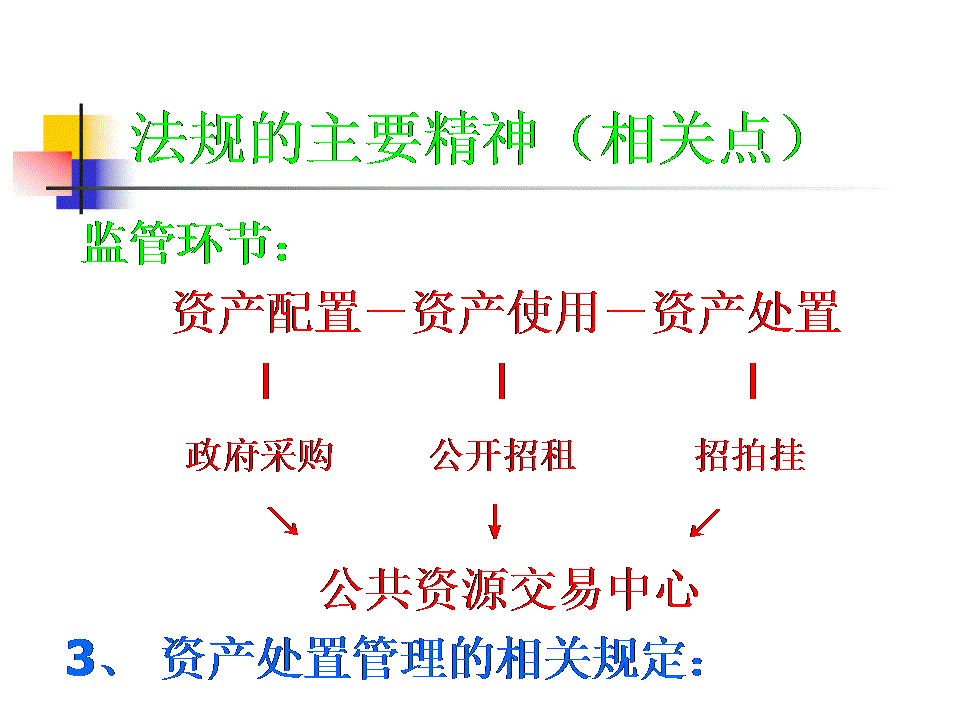 法规的主要精神（相关点）

监管环节：

资产配置—资产使用—资产处置

政府采购　公开招租　招拍挂

公共资源交易中心

3、资产处置管理的相关规定：